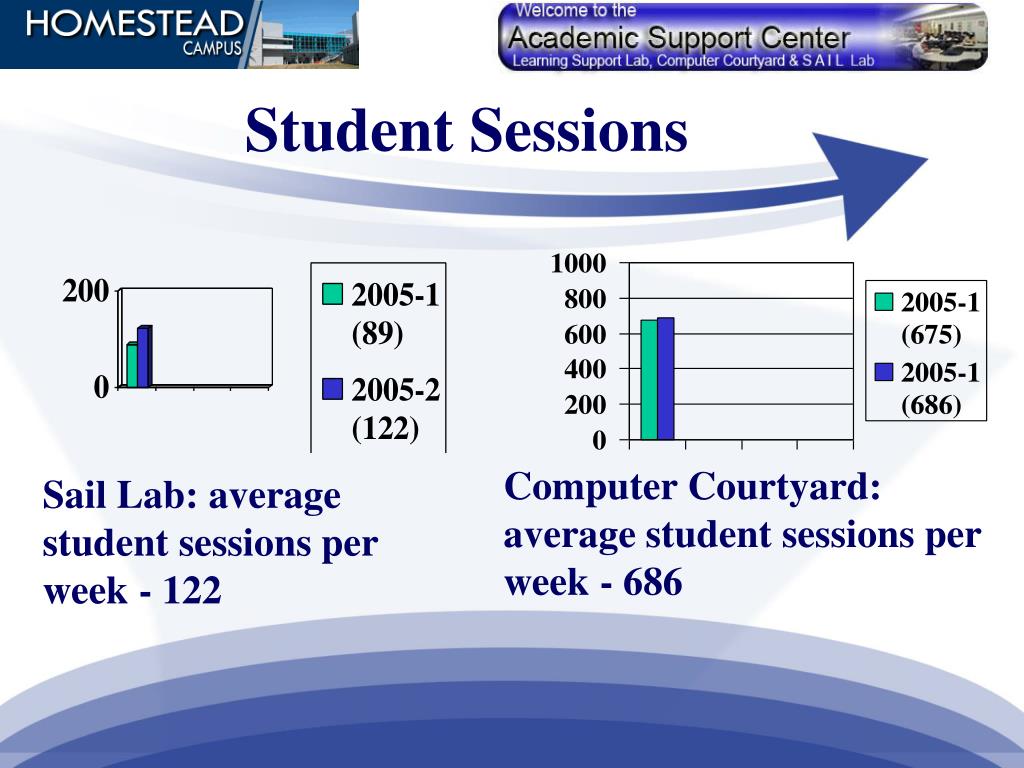 HOMESTEAD CAMPUS

Welcome to the
Academic Support Center
Learning Support Lab, Computer Courtyard & S A I L Lab

Student Sessions

200
0

2005-1 (89)
2005-2 (122)

1000
800
600
400
200
0

2005-1 (675)
2005-1 (686)

Sail Lab: average student sessions per week - 122

Computer Courtyard: average student sessions per week - 686